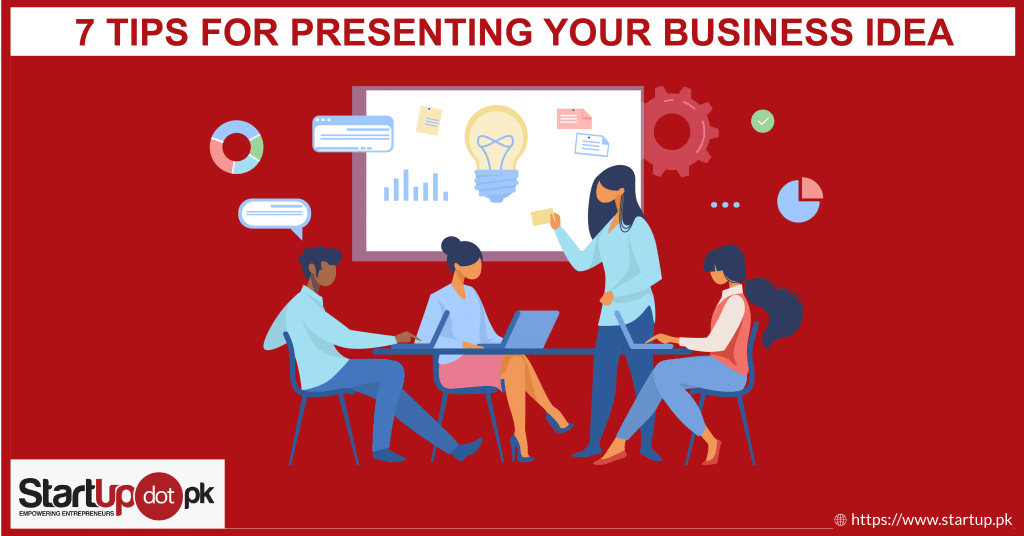 7 TIPS FOR PRESENTING YOUR BUSINESS IDEA

StartUp dot pk
EMPOWERING ENTREPRENEURS

https://www.startup.pk